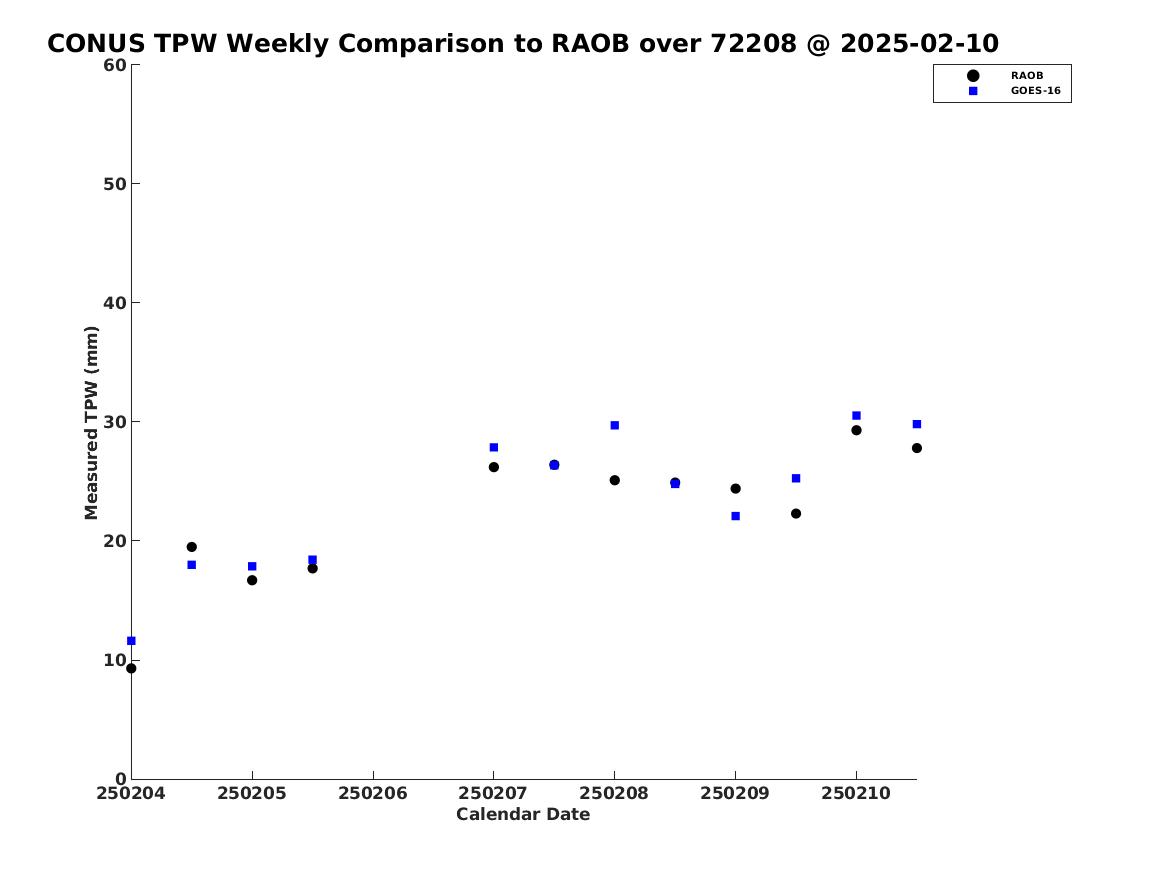 CONUS TPW Weekly Comparison to RAOB over 72208 @ 2025-02-10

RAOB
GOES-16

Measured TPW (mm)

60
50
40
30
20
10
0

250204
250205
250206
250207
250208
250209
250210

Calendar Date